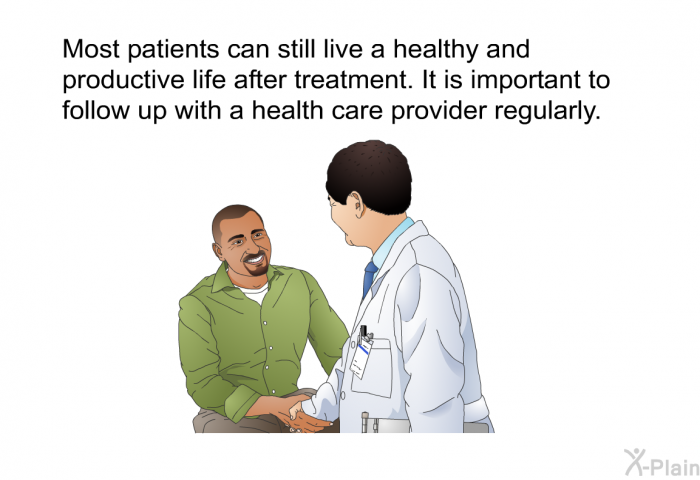 Most patients can still live a healthy and productive life after treatment. It is important to follow up with a health care provider regularly.

X-Plain